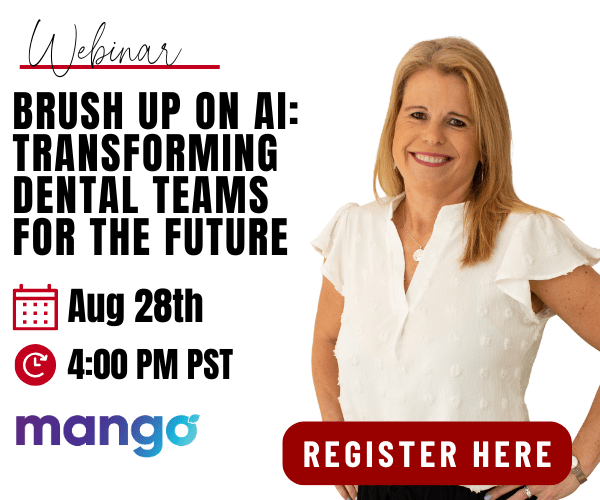 Webinar

BRUSH UP ON AI: TRANSFORMING DENTAL TEAMS FOR THE FUTURE

Aug 28th

4:00 PM PST

mango

REGISTER HERE